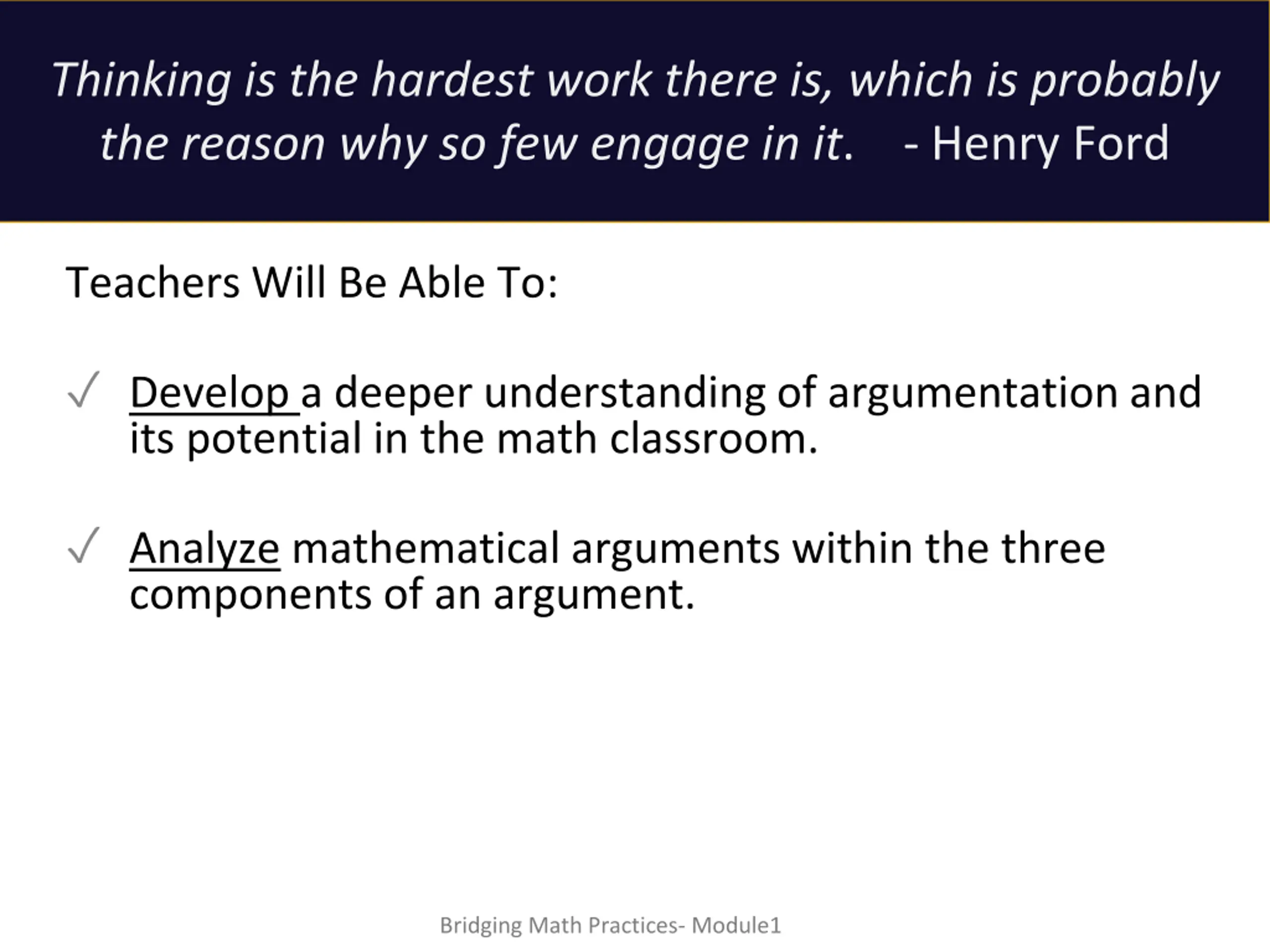 Thinking is the hardest work there is, which is probably the reason why so few engage in it. - Henry Ford

Teachers Will Be Able To:

✓ Develop a deeper understanding of argumentation and its potential in the math classroom.

✓ Analyze mathematical arguments within the three components of an argument.

Bridging Math Practices- Module1